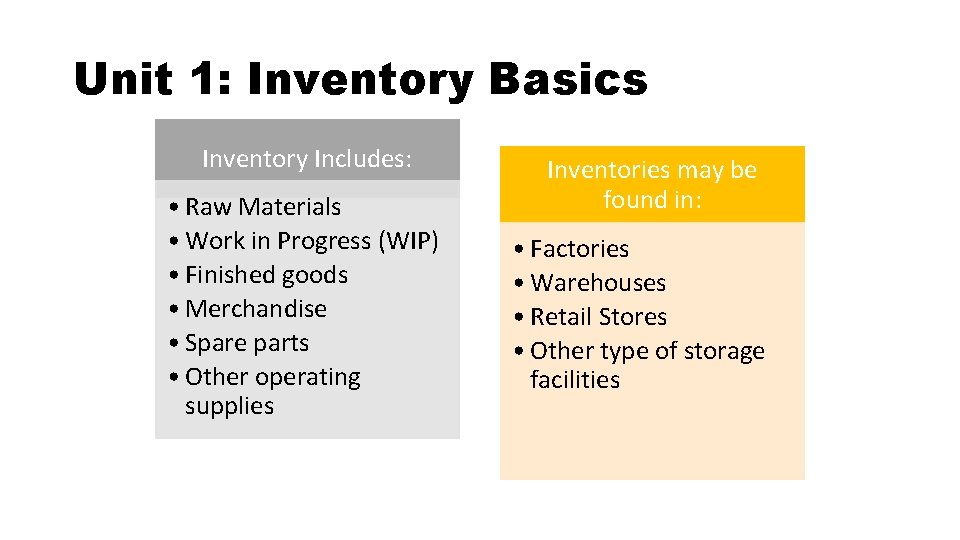 Unit 1: Inventory Basics

Inventory Includes:

• Raw Materials
• Work in Progress (WIP)
• Finished goods
• Merchandise
• Spare parts
• Other operating supplies

Inventories may be found in:

• Factories
• Warehouses
• Retail Stores
• Other type of storage facilities